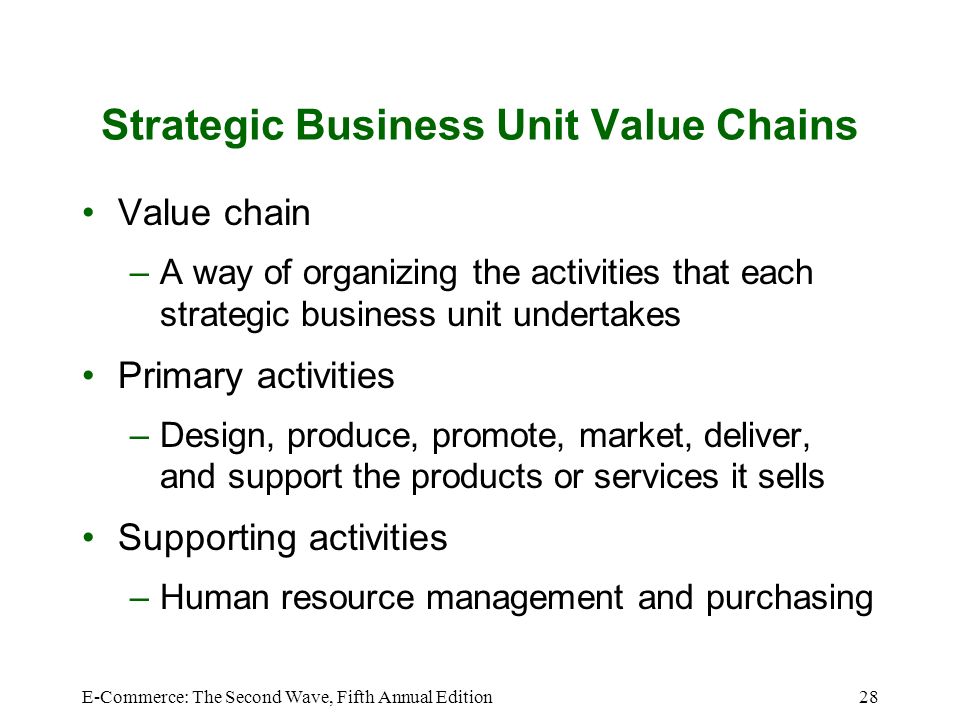 Strategic Business Unit Value Chains

• Value chain

– A way of organizing the activities that each strategic business unit undertakes

• Primary activities

– Design, produce, promote, market, deliver, and support the products or services it sells

• Supporting activities

– Human resource management and purchasing

E-Commerce: The Second Wave, Fifth Annual Edition

28